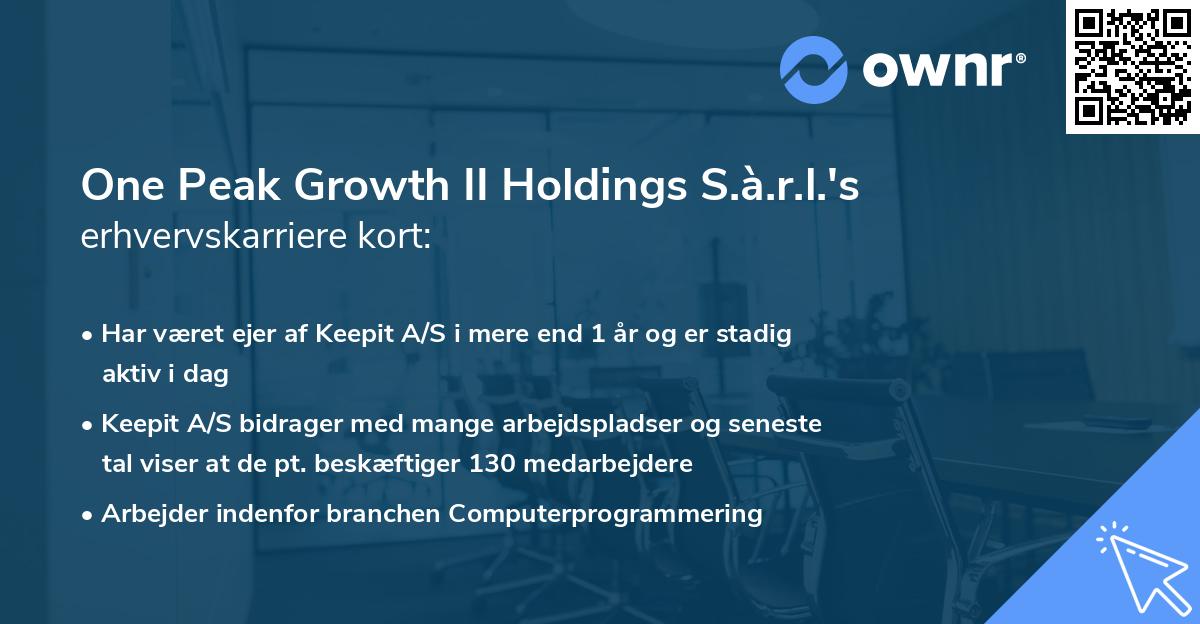 ownr®

One Peak Growth II Holdings S.à.r.l.'s erhvervskarriere kort:

• Har været ejer af Keepit A/S i mere end 1 år og er stadig aktiv i dag

• Keepit A/S bidrager med mange arbejdspladser og seneste tal viser at de pt. beskæftiger 130 medarbejdere

• Arbejder indenfor branchen Computerprogrammering